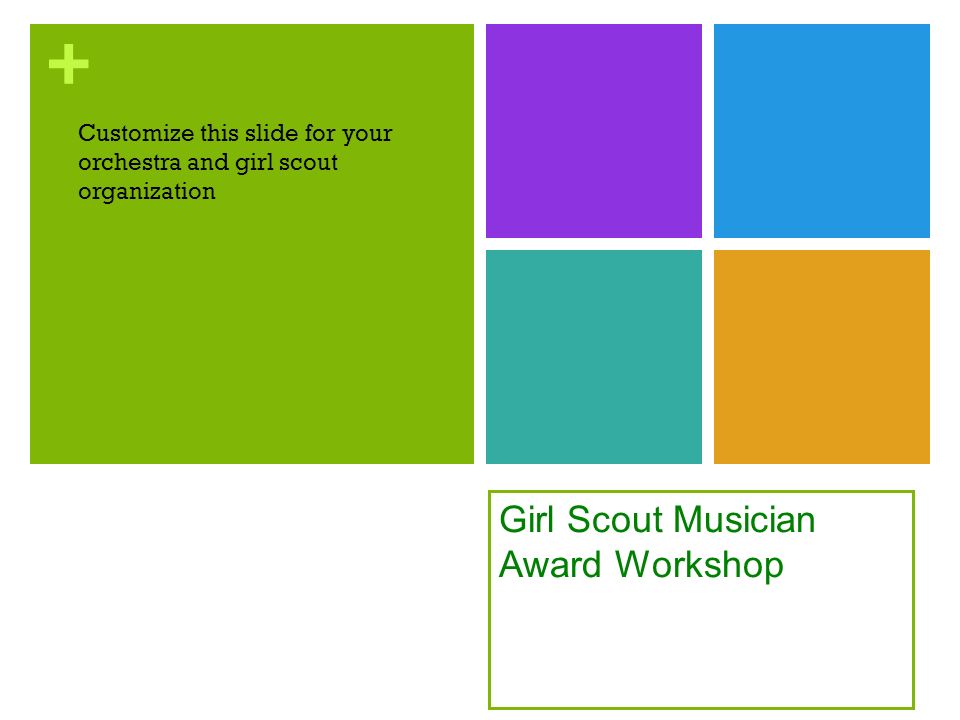 +

Customize this slide for your orchestra and girl scout organization

Girl Scout Musician Award Workshop